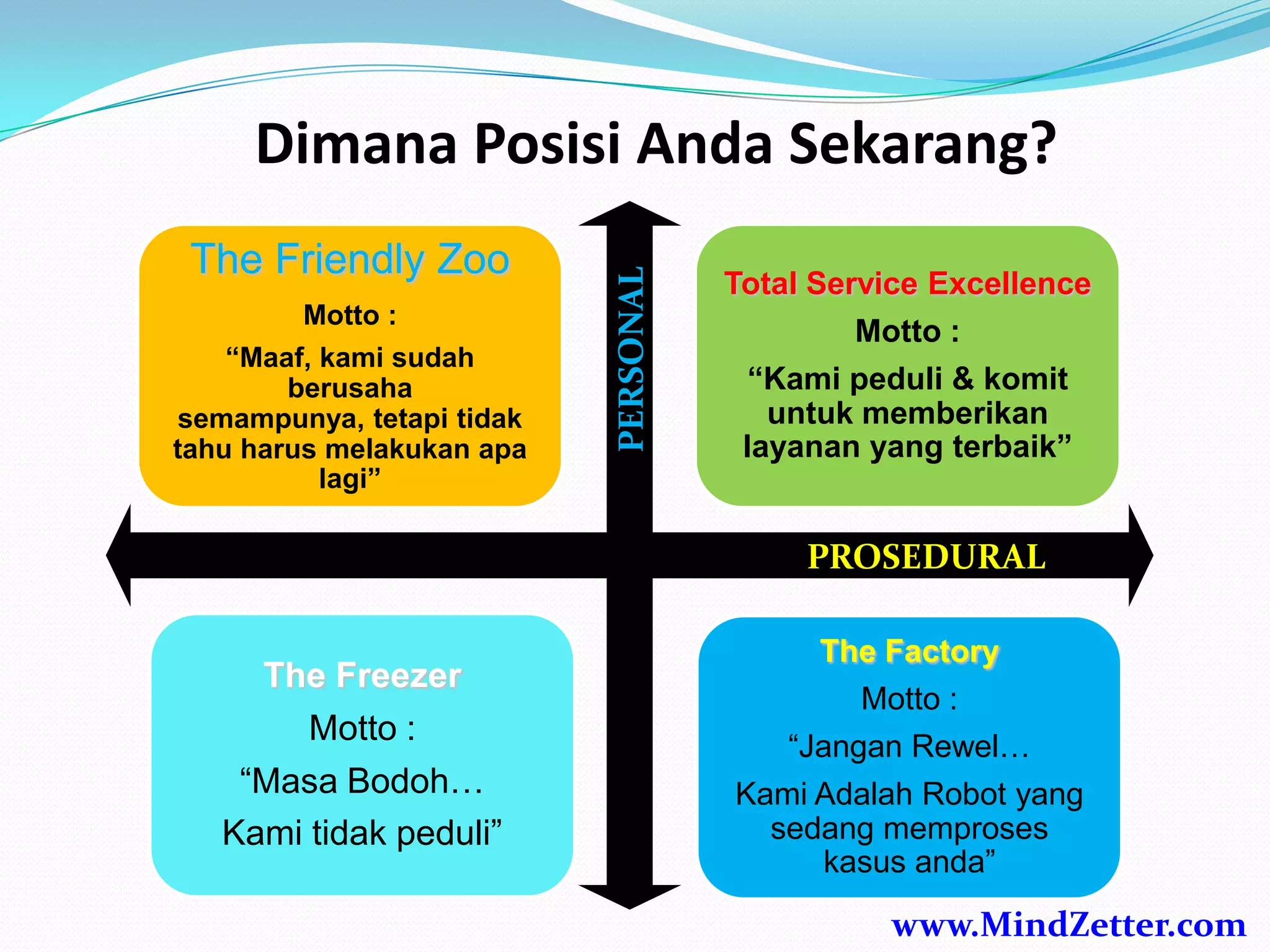 Dimana Posisi Anda Sekarang?

The Friendly Zoo

Motto :

“Maaf, kami sudah berusaha semampunya, tetapi tidak tahu harus melakukan apa lagi”

PERSONAL

Total Service Excellence

Motto :

“Kami peduli & komit untuk memberikan layanan yang terbaik”

PROSEDURAL

The Freezer

Motto :

“Masa Bodoh…

Kami tidak peduli”

The Factory

Motto :

“Jangan Rewel…

Kami Adalah Robot yang sedang memproses kasus anda”

www.MindZetter.com